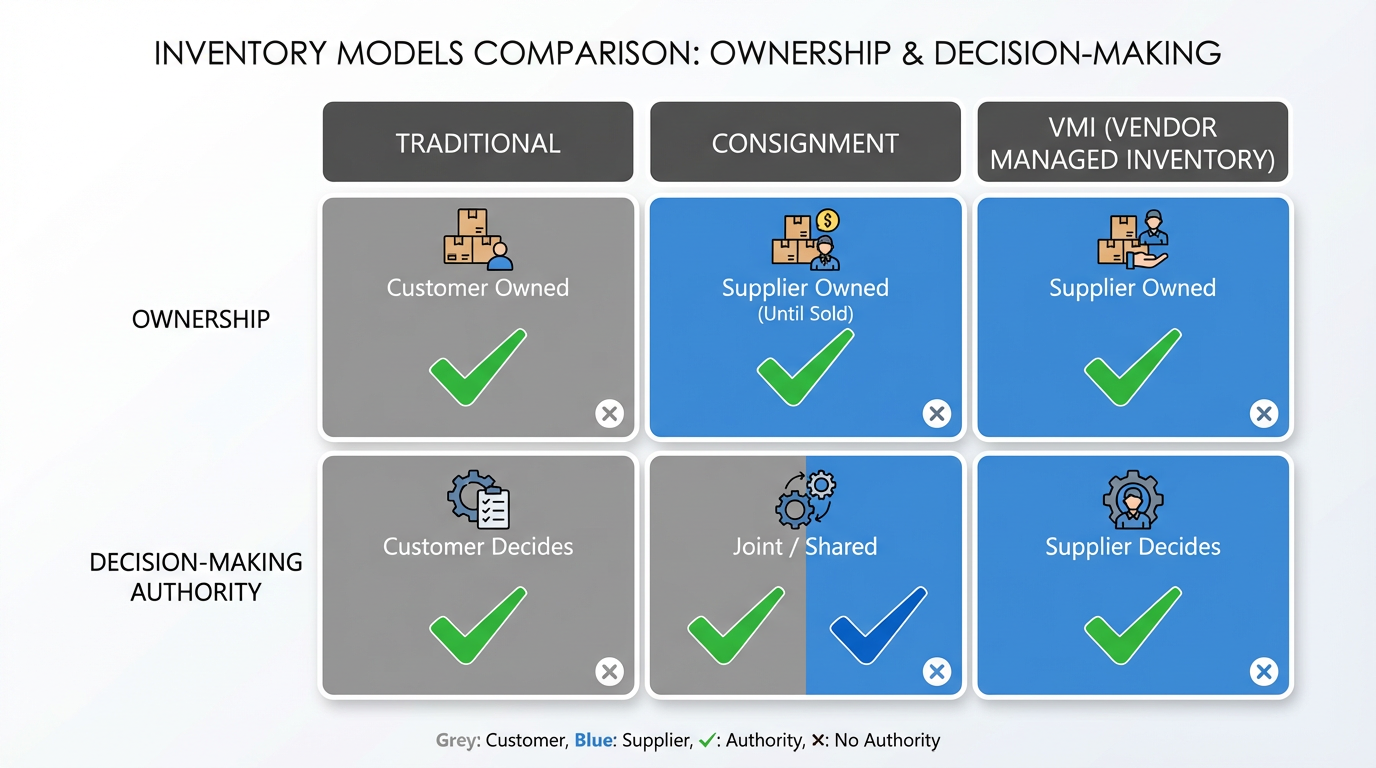 INVENTORY MODELS COMPARISON: OWNERSHIP & DECISION-MAKING

| | TRADITIONAL | CONSIGNMENT | VMI (VENDOR MANAGED INVENTORY) |
|---|---|---|---|
| OWNERSHIP | Customer Owned ✓ ✕ | Supplier Owned (Until Sold) ✓ ✕ | Supplier Owned ✓ ✕ |
| DECISION-MAKING AUTHORITY | Customer Decides ✓ ✕ | Joint / Shared ✓ ✓ ✕ | Supplier Decides ✓ ✕ |

Grey: Customer, Blue: Supplier, ✓: Authority, ✕: No Authority